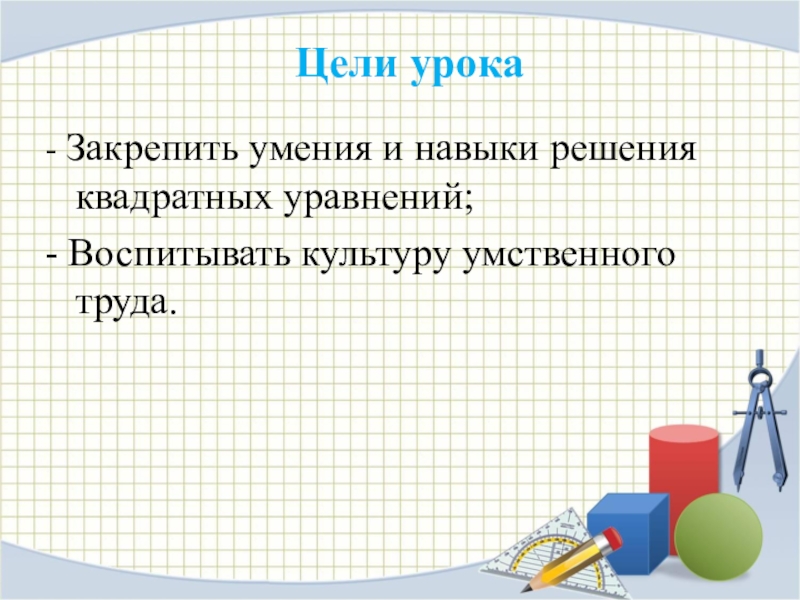 Цели урока

- Закрепить умения и навыки решения квадратных уравнений;

- Воспитывать культуру умственного труда.